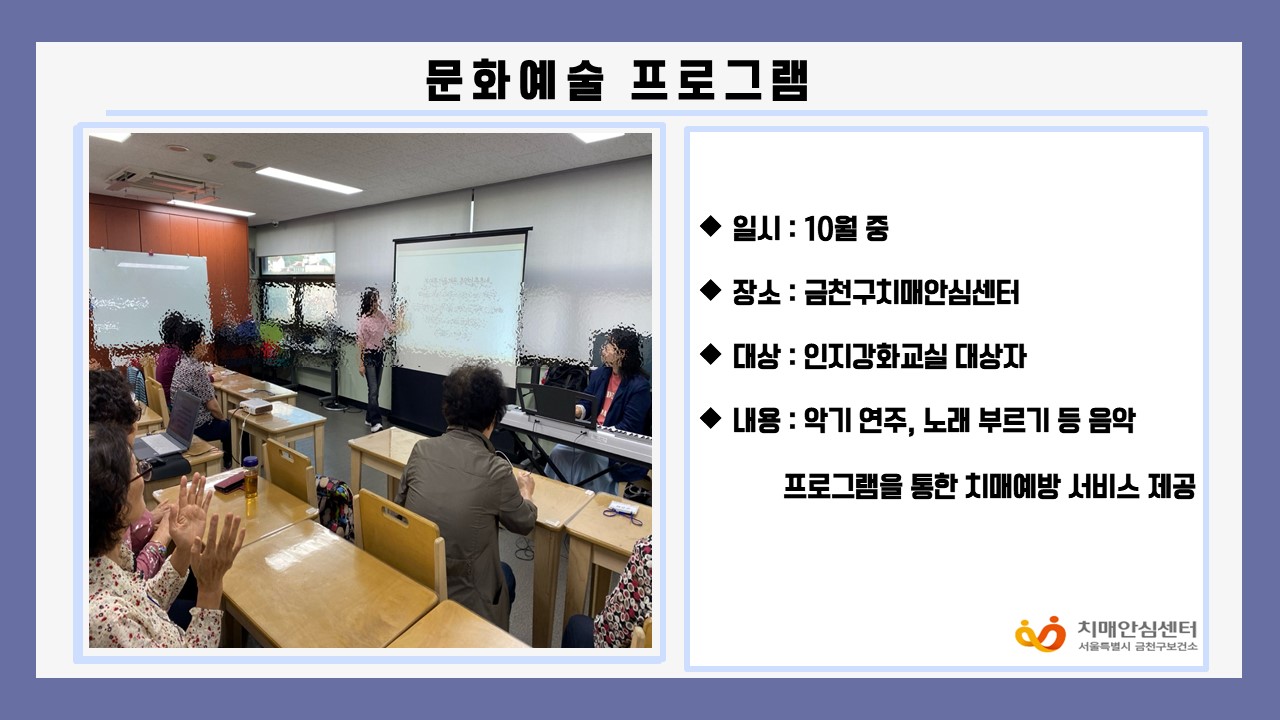 문화예술 프로그램

◆ 일시 : 10월 중

◆ 장소 : 금천구치매안심센터

◆ 대상 : 인지강화교실 대상자

◆ 내용 : 악기 연주, 노래 부르기 등 음악 프로그램을 통한 치매예방 서비스 제공

치매안심센터
서울특별시 금천구보건소